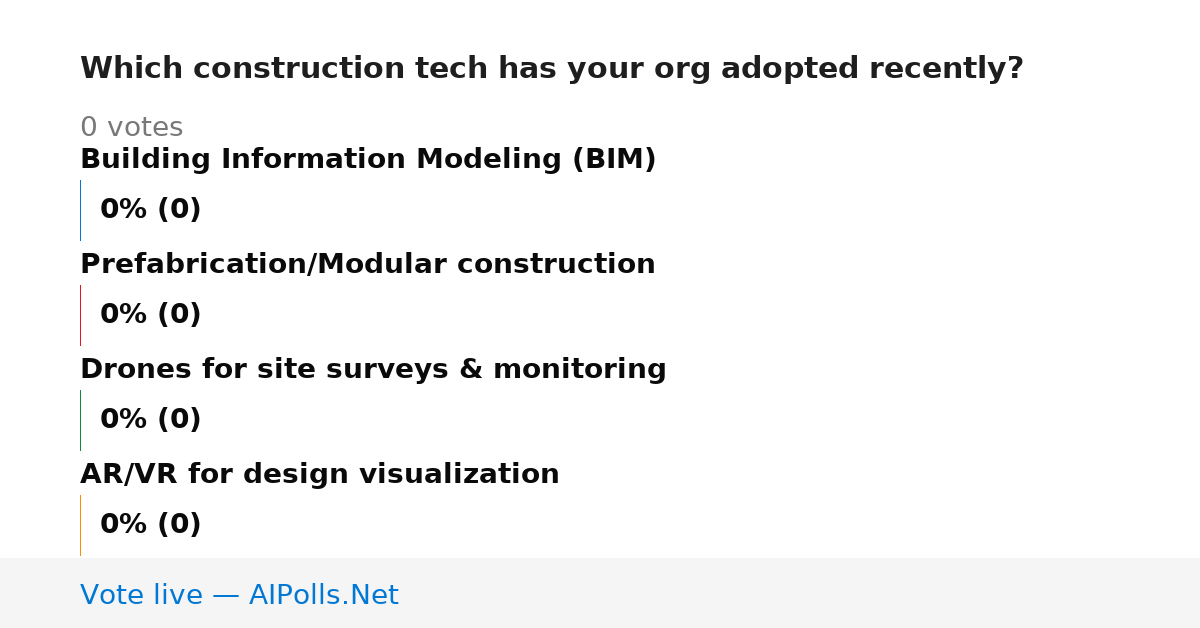 Which construction tech has your org adopted recently?

0 votes

Building Information Modeling (BIM)

0% (0)

Prefabrication/Modular construction

0% (0)

Drones for site surveys & monitoring

0% (0)

AR/VR for design visualization

0% (0)

Vote live — AIPolls.Net